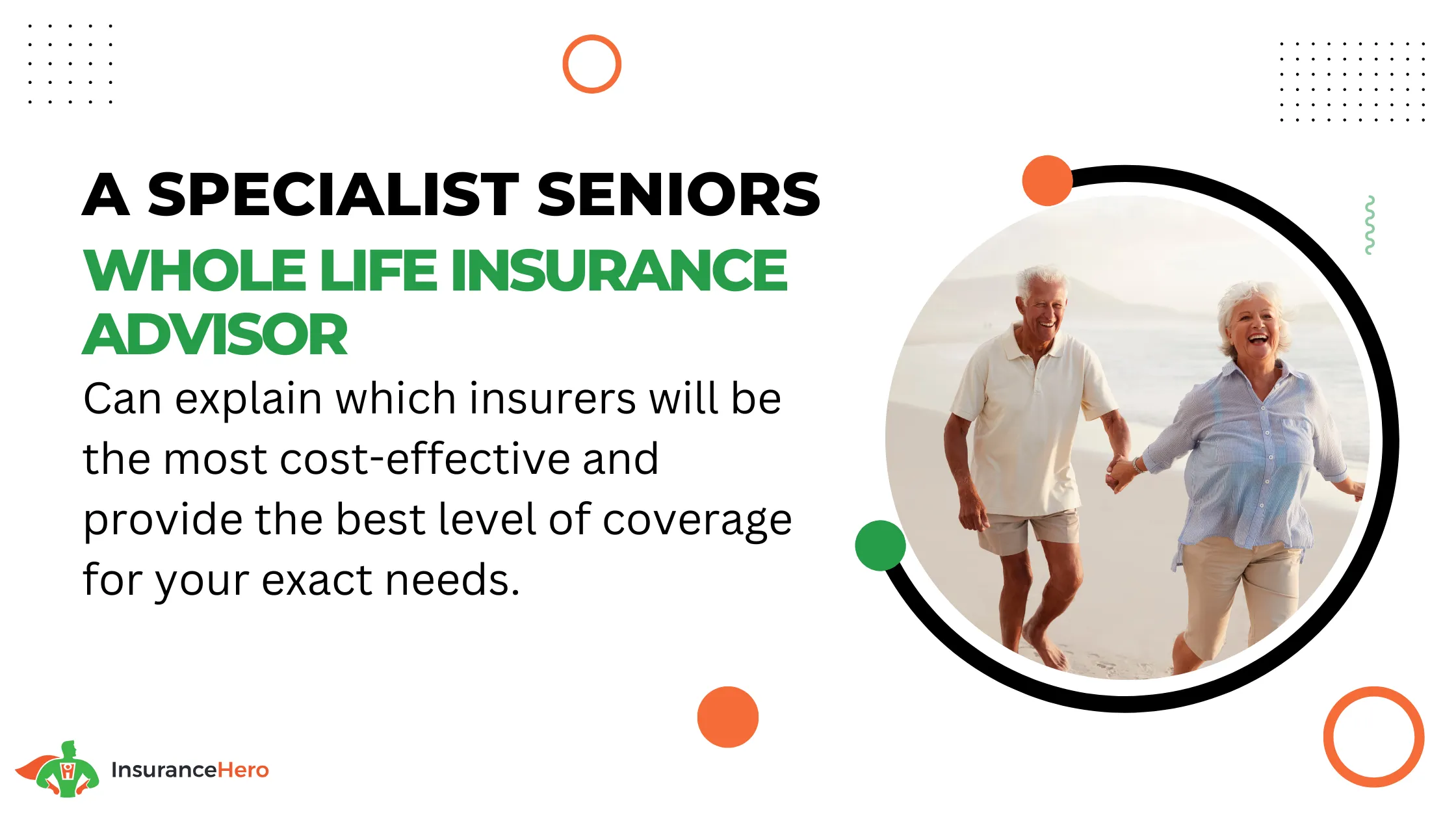 A SPECIALIST SENIORS
WHOLE LIFE INSURANCE ADVISOR

Can explain which insurers will be the most cost-effective and provide the best level of coverage for your exact needs.

InsuranceHero